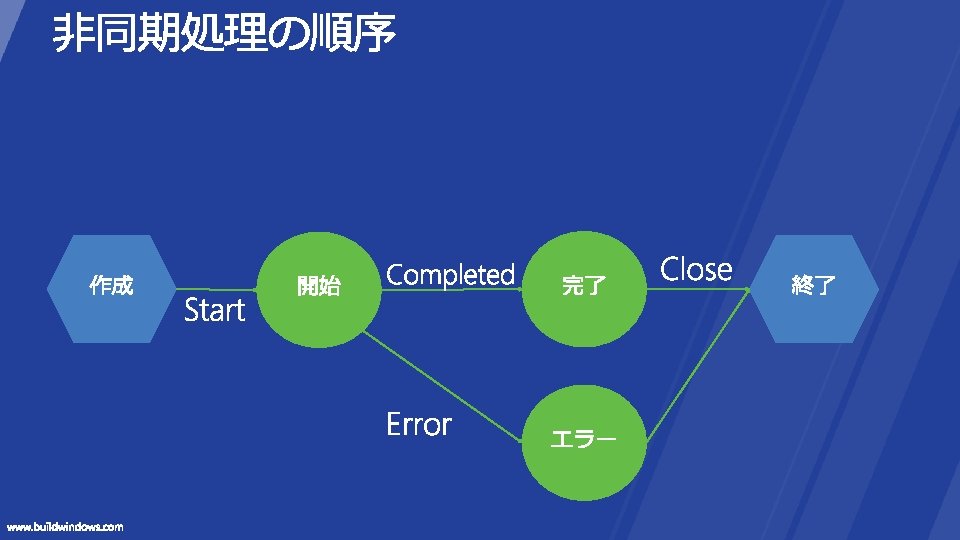 非同期処理の順序

作成

Start

開始

Completed

完了

Close

終了

Error

エラー

www.buildwindows.com